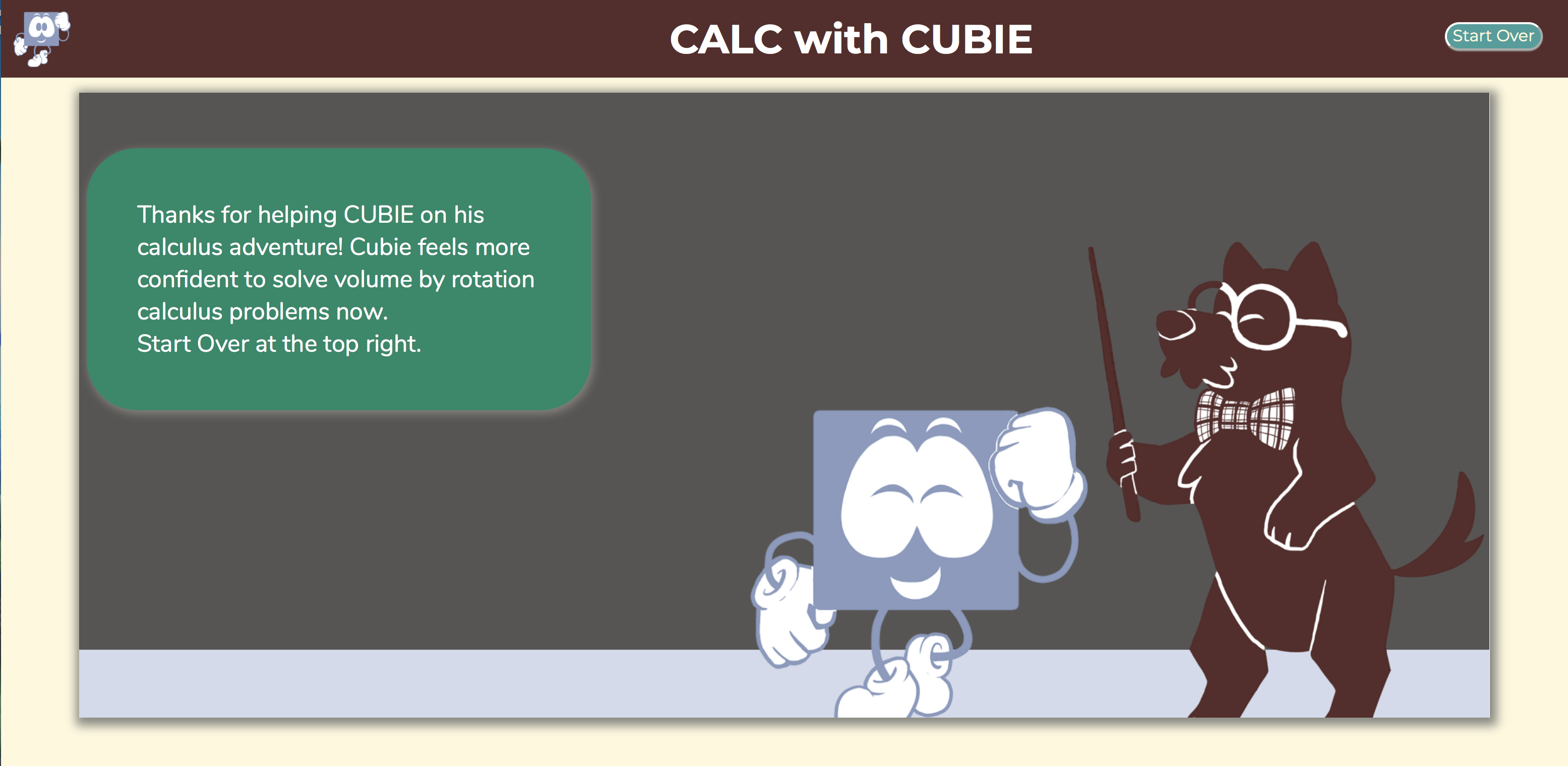 CALC with CUBIE

Start Over

Thanks for helping CUBIE on his calculus adventure! Cubie feels more confident to solve volume by rotation calculus problems now.
Start Over at the top right.